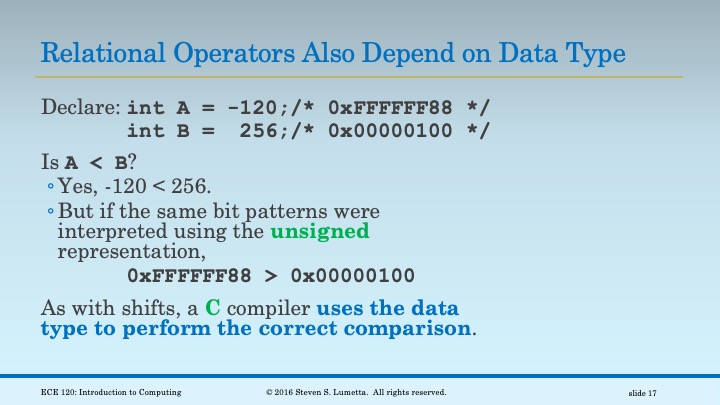 Relational Operators Also Depend on Data Type

Declare: int A = -120;/* 0xFFFFFF88 */
int B = 256;/* 0x00000100 */

Is A < B?
◦ Yes, -120 < 256.
◦ But if the same bit patterns were interpreted using the unsigned representation,
0xFFFFFF88 > 0x00000100

As with shifts, a C compiler uses the data type to perform the correct comparison.

ECE 120: Introduction to Computing © 2016 Steven S. Lumetta. All rights reserved. slide 17